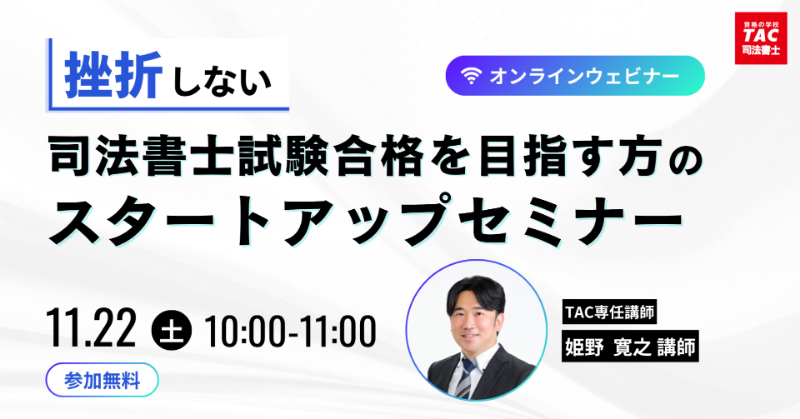 資格の学校
TAC
司法書士

挫折しない

オンラインウェビナー

司法書士試験合格を目指す方の
スタートアップセミナー

11.22 土 10:00-11:00

参加無料

TAC専任講師
姫野 寛之 講師